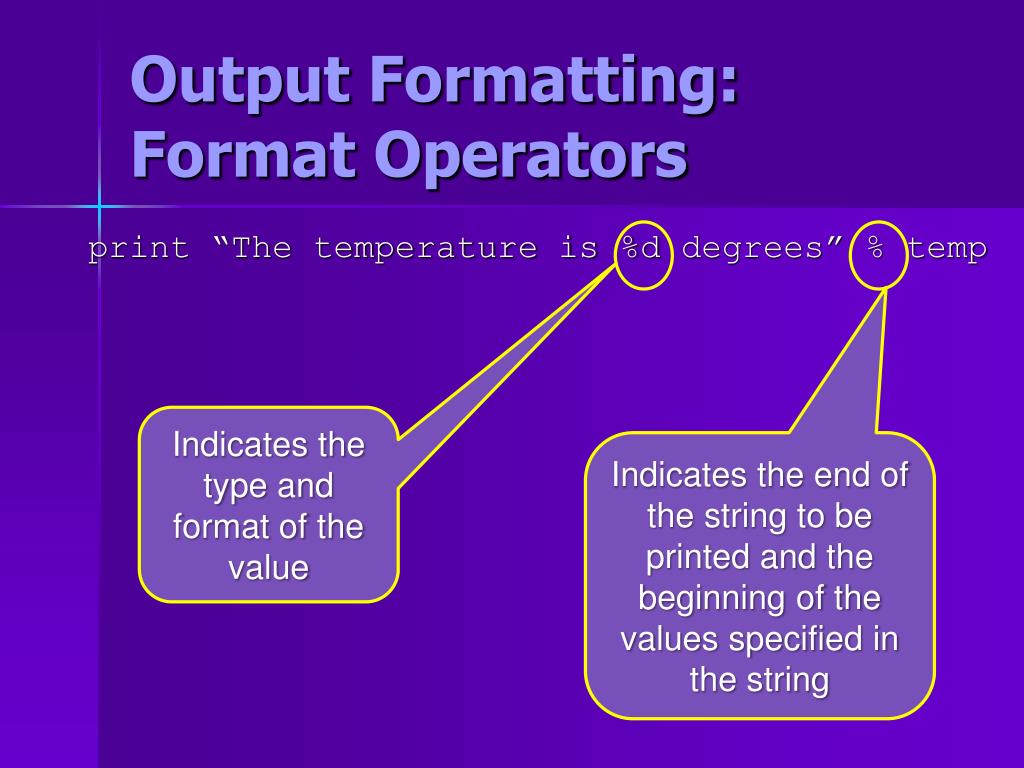 Output Formatting: Format Operators

print “The temperature is %d degrees” % temp

Indicates the type and format of the value

Indicates the end of the string to be printed and the beginning of the values specified in the string